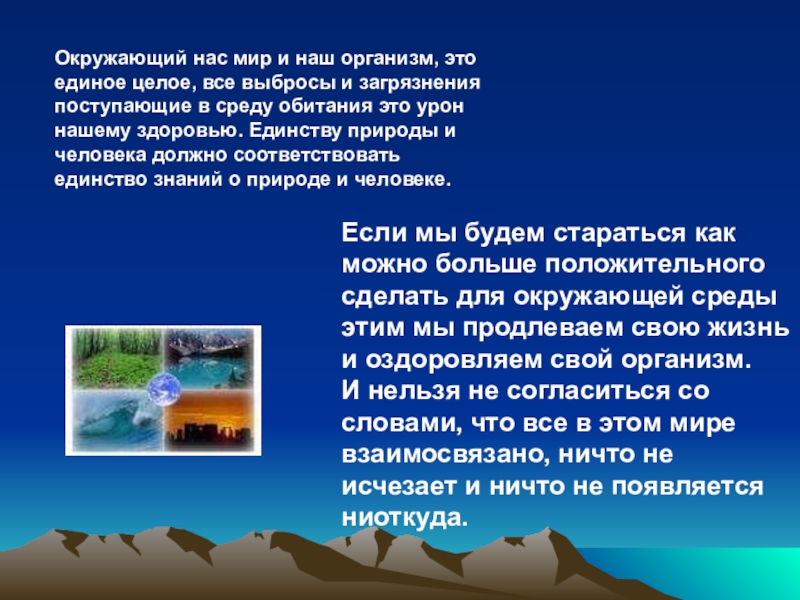 Окружающий нас мир и наш организм, это единое целое, все выбросы и загрязнения поступающие в среду обитания это урон нашему здоровью. Единству природы и человека должно соответствовать единство знаний о природе и человеке.

Если мы будем стараться как можно больше положительного сделать для окружающей среды этим мы продлеваем свою жизнь и оздоровляем свой организм.
И нельзя не согласиться со словами, что все в этом мире взаимосвязано, ничто не исчезает и ничто не появляется ниоткуда.